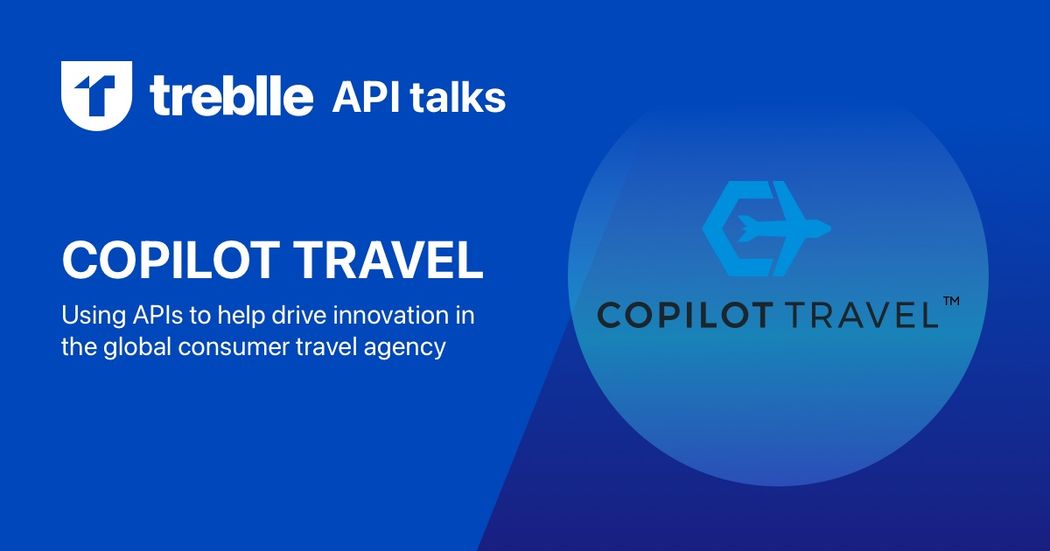 treblle API talks

COPILOT TRAVEL

Using APIs to help drive innovation in the global consumer travel agency

COPILOT TRAVEL™